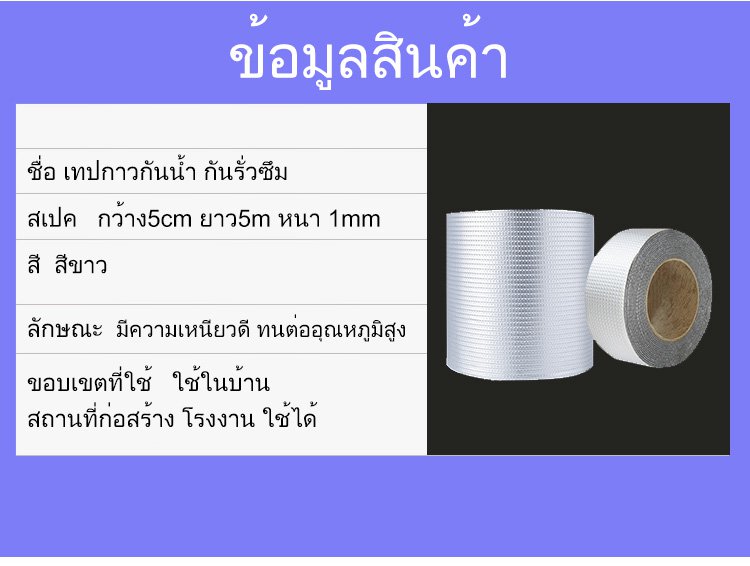 ข้อมูลสินค้า

ชื่อ เทปกาวกันน้ำ กันรั่วซึม

สเปค กว้าง5cm ยาว5m หนา 1mm

สี สีขาว

ลักษณะ มีความเหนียวดี ทนต่ออุณหภูมิสูง

ขอบเขตที่ใช้ ใช้ในบ้าน
สถานที่ก่อสร้าง โรงงาน ใช้ได้